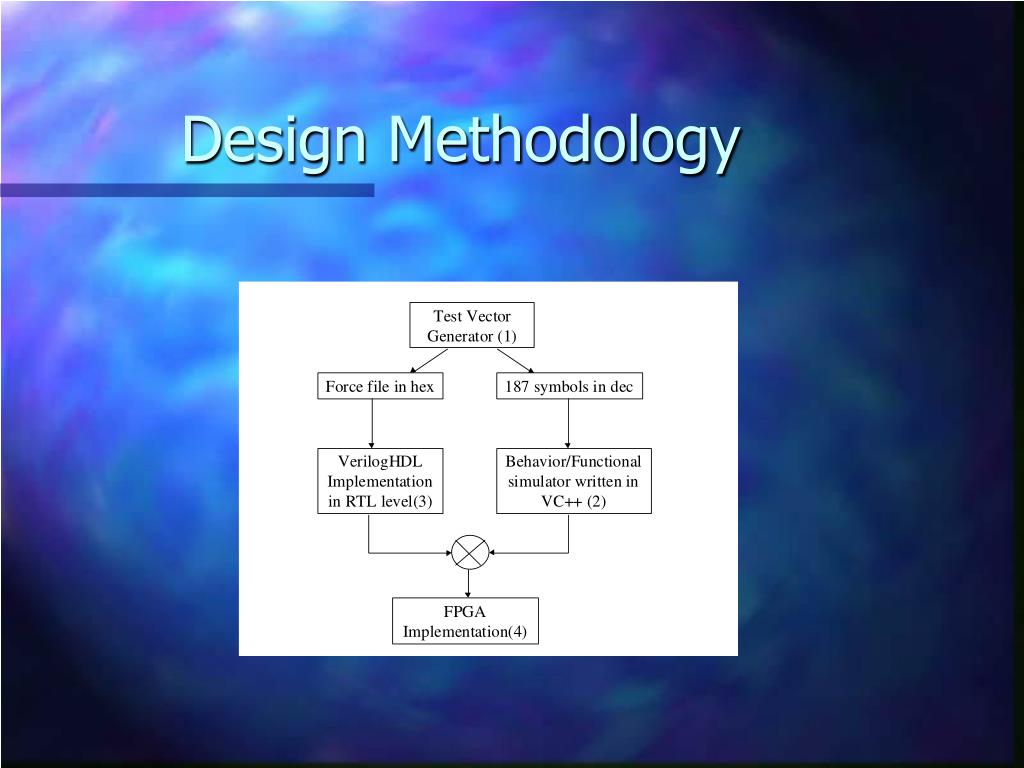 Design Methodology

Test Vector Generator (1)

Force file in hex

187 symbols in dec

VerilogHDL Implementation in RTL level(3)

Behavior/Functional simulator written in VC++ (2)

FPGA Implementation(4)